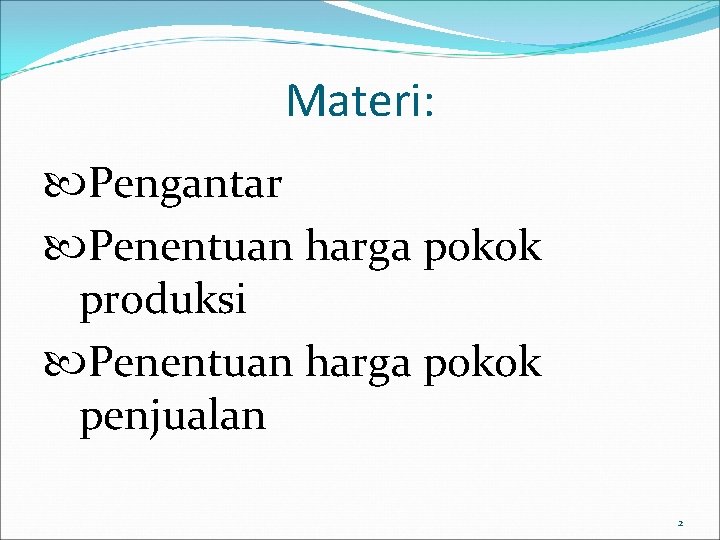 Materi:

Pengantar

Penentuan harga pokok produksi

Penentuan harga pokok penjualan

2